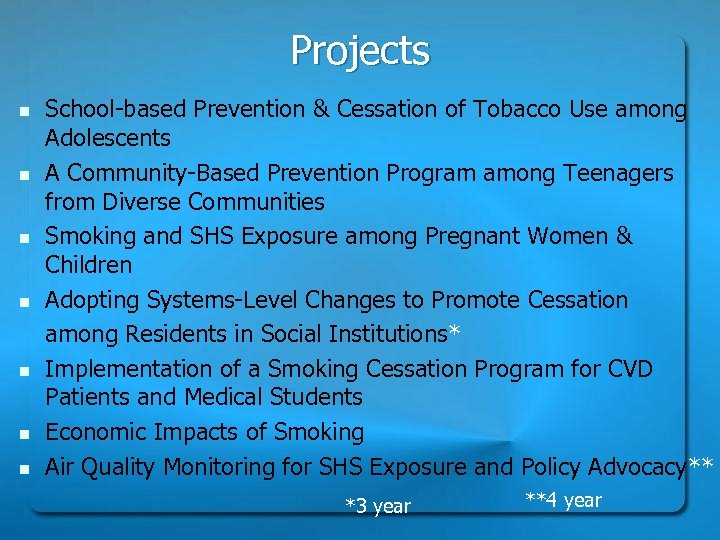 Projects

- School-based Prevention & Cessation of Tobacco Use among Adolescents
- A Community-Based Prevention Program among Teenagers from Diverse Communities
- Smoking and SHS Exposure among Pregnant Women & Children
- Adopting Systems-Level Changes to Promote Cessation among Residents in Social Institutions*
- Implementation of a Smoking Cessation Program for CVD Patients and Medical Students
- Economic Impacts of Smoking
- Air Quality Monitoring for SHS Exposure and Policy Advocacy**

*3 year **4 year